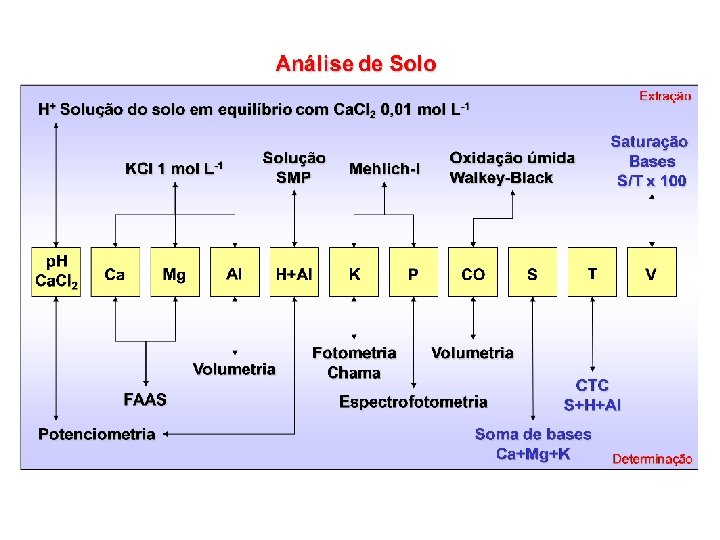 Análise de Solo

Extração

$H^+$ Solução do solo em equilíbrio com $CaCl_2$ 0,01 mol $L^{-1}$

KCl 1 mol $L^{-1}$

Solução SMP

Mehlich-I

Oxidação úmida Walkey-Black

Saturação Bases S/T x 100

pH $CaCl_2$

Ca

Mg

Al

H+Al

K

P

CO

S

T

V

Volumetria

Fotometria Chama

Volumetria

FAAS

Espectrofotometria

CTC S+H+Al

Potenciometria

Soma de bases Ca+Mg+K

Determinação